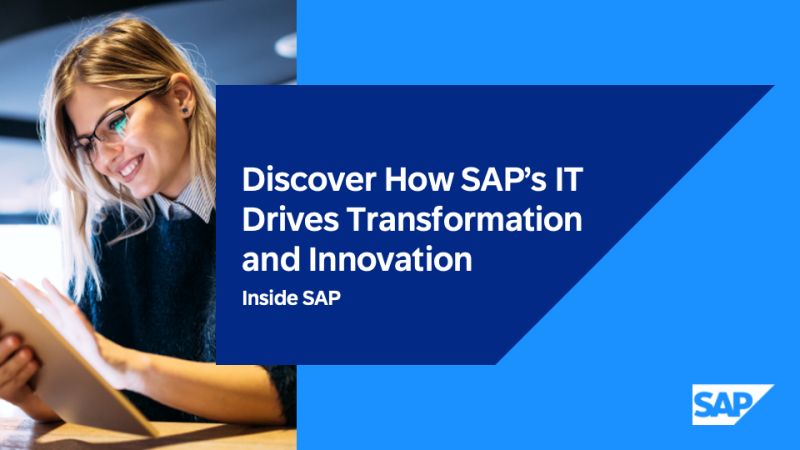 Discover How SAP's IT Drives Transformation and Innovation

Inside SAP

SAP